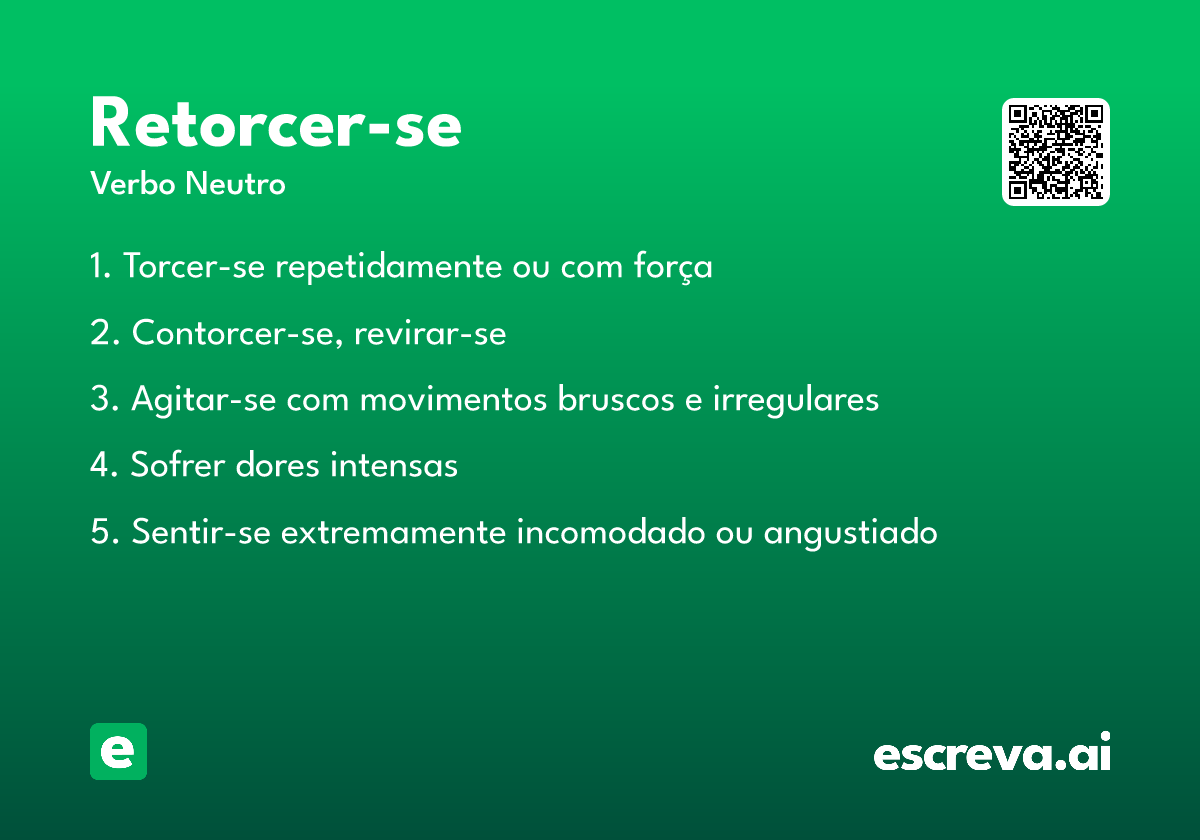 Retorcer-se

Verbo Neutro

1. Torcer-se repetidamente ou com força

2. Contorcer-se, revirar-se

3. Agitar-se com movimentos bruscos e irregulares

4. Sofrer dores intensas

5. Sentir-se extremamente incomodado ou angustiado

e

escreva.ai